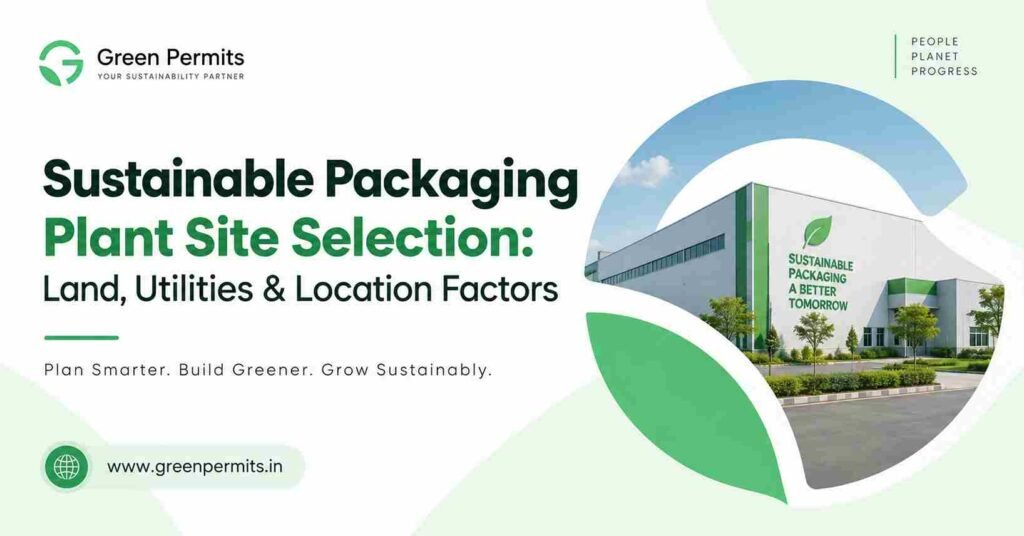 Green Permits
YOUR SUSTAINABILITY PARTNER

PEOPLE
PLANET
PROGRESS

Sustainable Packaging Plant Site Selection: Land, Utilities & Location Factors

Plan Smarter. Build Greener. Grow Sustainably.

www.greenpermits.in

SUSTAINABLE PACKAGING A BETTER TOMORROW